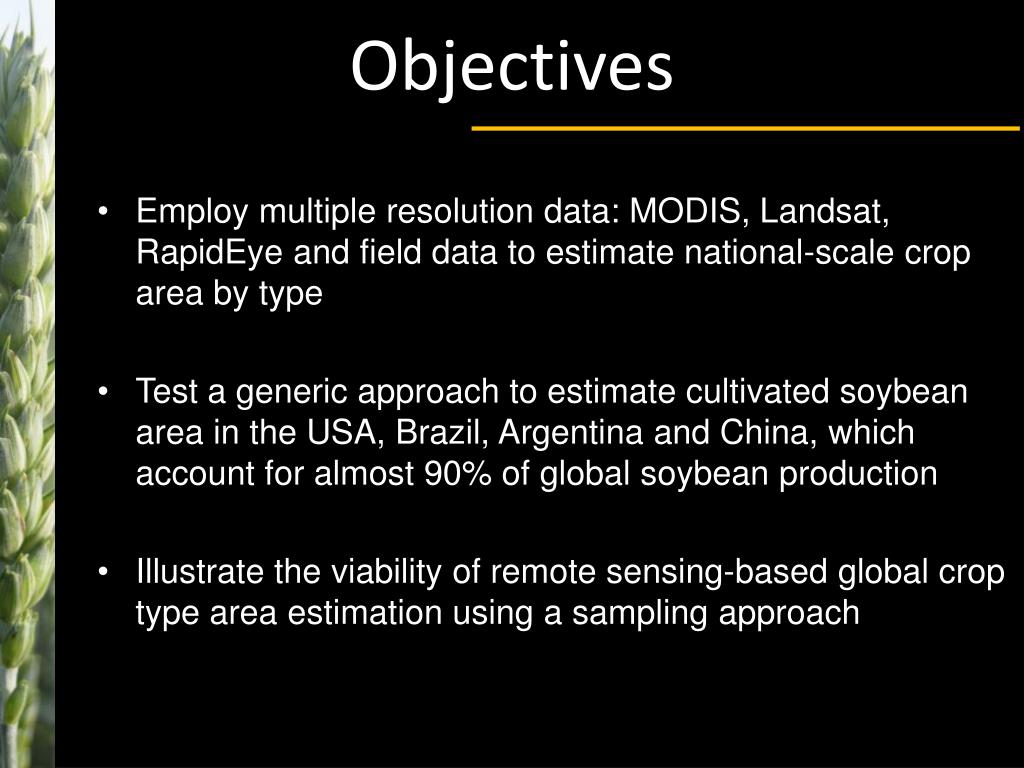 Objectives

• Employ multiple resolution data: MODIS, Landsat, RapidEye and field data to estimate national-scale crop area by type

• Test a generic approach to estimate cultivated soybean area in the USA, Brazil, Argentina and China, which account for almost 90% of global soybean production

• Illustrate the viability of remote sensing-based global crop type area estimation using a sampling approach